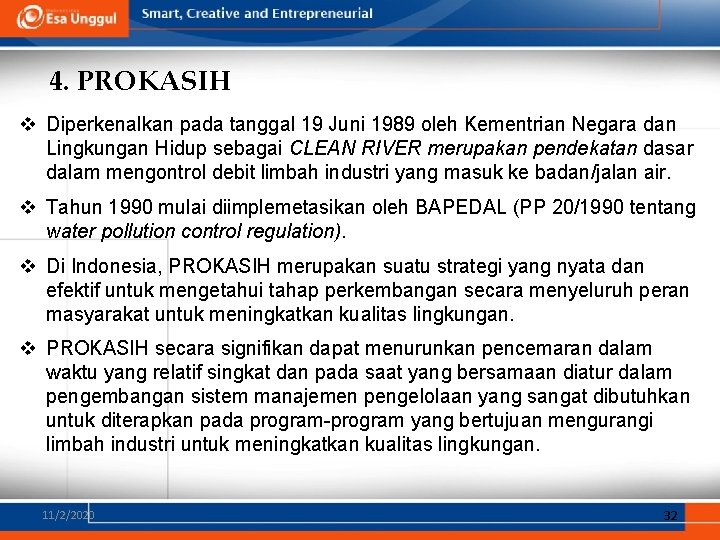 Esa Unggul

Smart, Creative and Entrepreneurial

4. PROKASIH

❖ Diperkenalkan pada tanggal 19 Juni 1989 oleh Kementrian Negara dan Lingkungan Hidup sebagai CLEAN RIVER merupakan pendekatan dasar dalam mengontrol debit limbah industri yang masuk ke badan/jalan air.

❖ Tahun 1990 mulai diimplemetasikan oleh BAPEDAL (PP 20/1990 tentang water pollution control regulation).

❖ Di Indonesia, PROKASIH merupakan suatu strategi yang nyata dan efektif untuk mengetahui tahap perkembangan secara menyeluruh peran masyarakat untuk meningkatkan kualitas lingkungan.

❖ PROKASIH secara signifikan dapat menurunkan pencemaran dalam waktu yang relatif singkat dan pada saat yang bersamaan diatur dalam pengembangan sistem manajemen pengelolaan yang sangat dibutuhkan untuk diterapkan pada program-program yang bertujuan mengurangi limbah industri untuk meningkatkan kualitas lingkungan.

11/2/2020

32